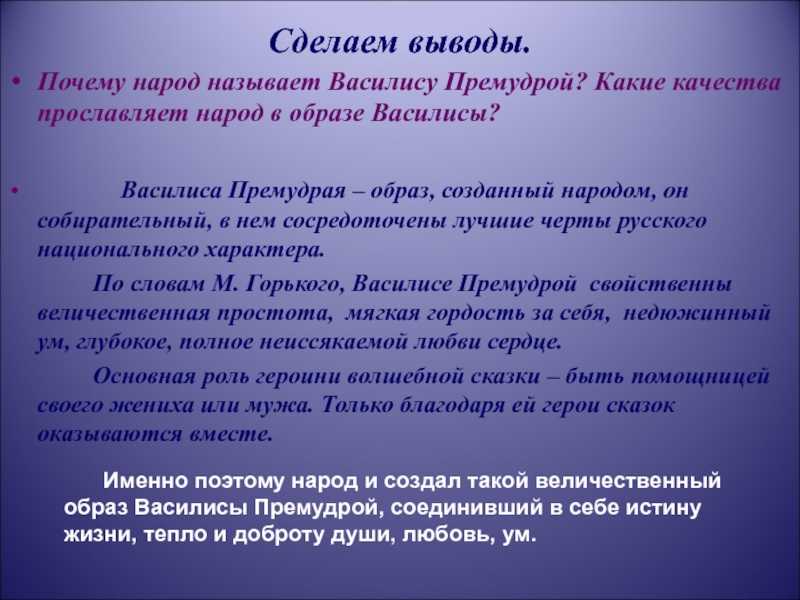 Сделаем выводы.

• Почему народ называет Василису Премудрой? Какие качества прославляет народ в образе Василисы?

• Василиса Премудрая – образ, созданный народом, он собирательный, в нем сосредоточены лучшие черты русского национального характера.

По словам М. Горького, Василисе Премудрой свойственны величественная простота, мягкая гордость за себя, недюжинный ум, глубокое, полное неиссякаемой любви сердце.

Основная роль героини волшебной сказки – быть помощницей своего жениха или мужа. Только благодаря ей герои сказок оказываются вместе.

Именно поэтому народ и создал такой величественный образ Василисы Премудрой, соединивший в себе истину жизни, тепло и доброту души, любовь, ум.